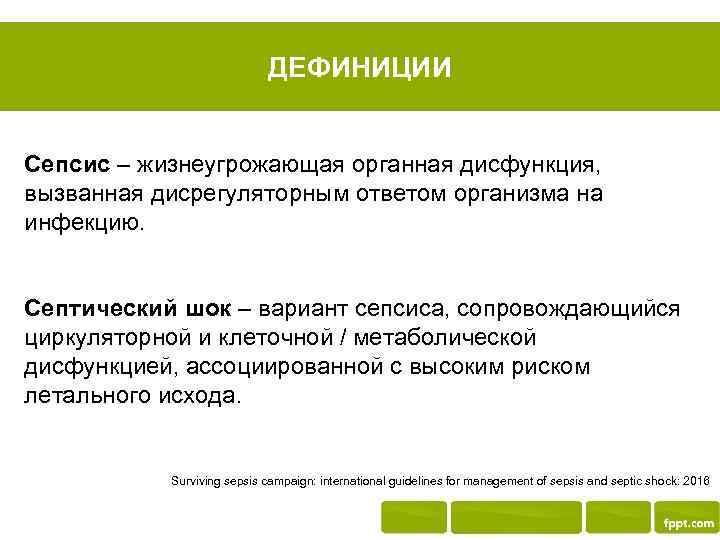 ДЕФИНИЦИИ

Сепсис – жизнеугрожающая органная дисфункция, вызванная дисрегуляторным ответом организма на инфекцию.

Септический шок – вариант сепсиса, сопровождающийся циркуляторной и клеточной / метаболической дисфункцией, ассоциированной с высоким риском летального исхода.

Surviving sepsis campaign: international guidelines for management of sepsis and septic shock: 2016

fppt.com